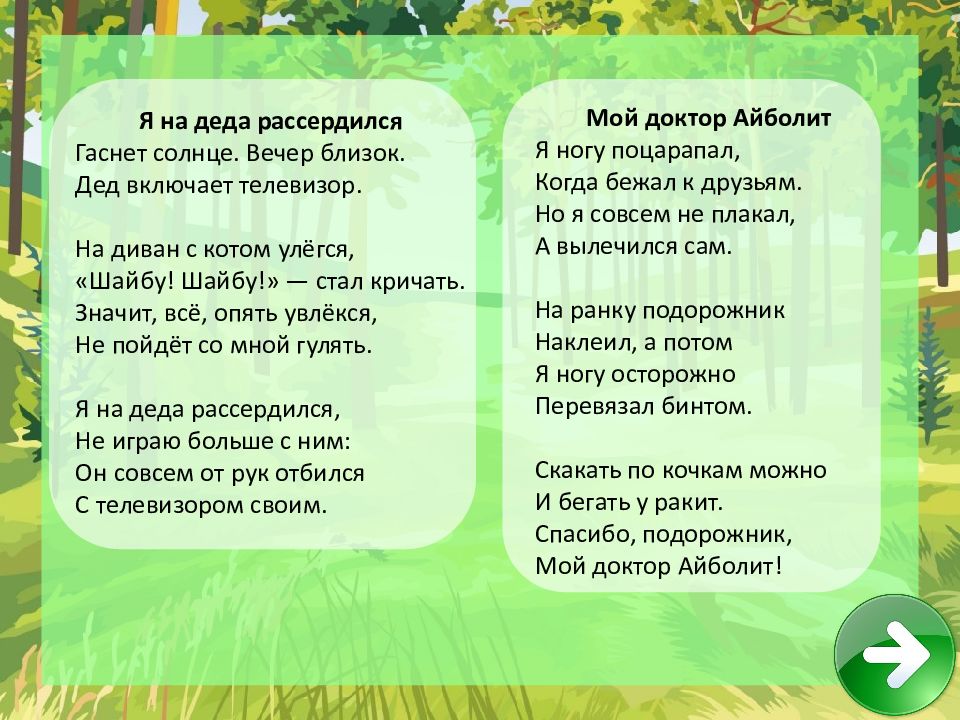 Я на деда рассердился
Гаснет солнце. Вечер близок.
Дед включает телевизор.

На диван с котом улёгся,
«Шайбу! Шайбу!» — стал кричать.
Значит, всё, опять увлёкся,
Не пойдёт со мной гулять.

Я на деда рассердился,
Не играю больше с ним:
Он совсем от рук отбился
С телевизором своим.

Мой доктор Айболит
Я ногу поцарапал,
Когда бежал к друзьям.
Но я совсем не плакал,
А вылечился сам.

На ранку подорожник
Наклеил, а потом
Я ногу осторожно
Перевязал бинтом.

Скакать по кочкам можно
И бегать у ракит.
Спасибо, подорожник,
Мой доктор Айболит!